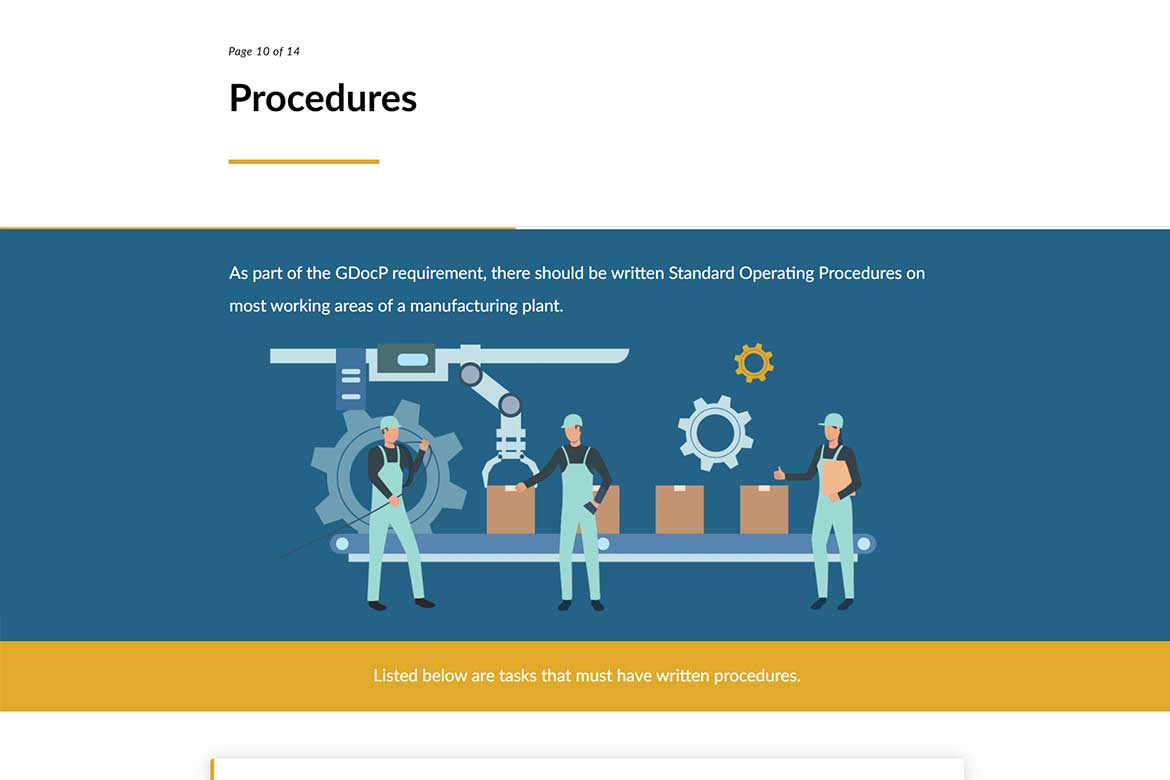 Page 10 of 14

Procedures

As part of the GDocP requirement, there should be written Standard Operating Procedures on most working areas of a manufacturing plant.

Listed below are tasks that must have written procedures.